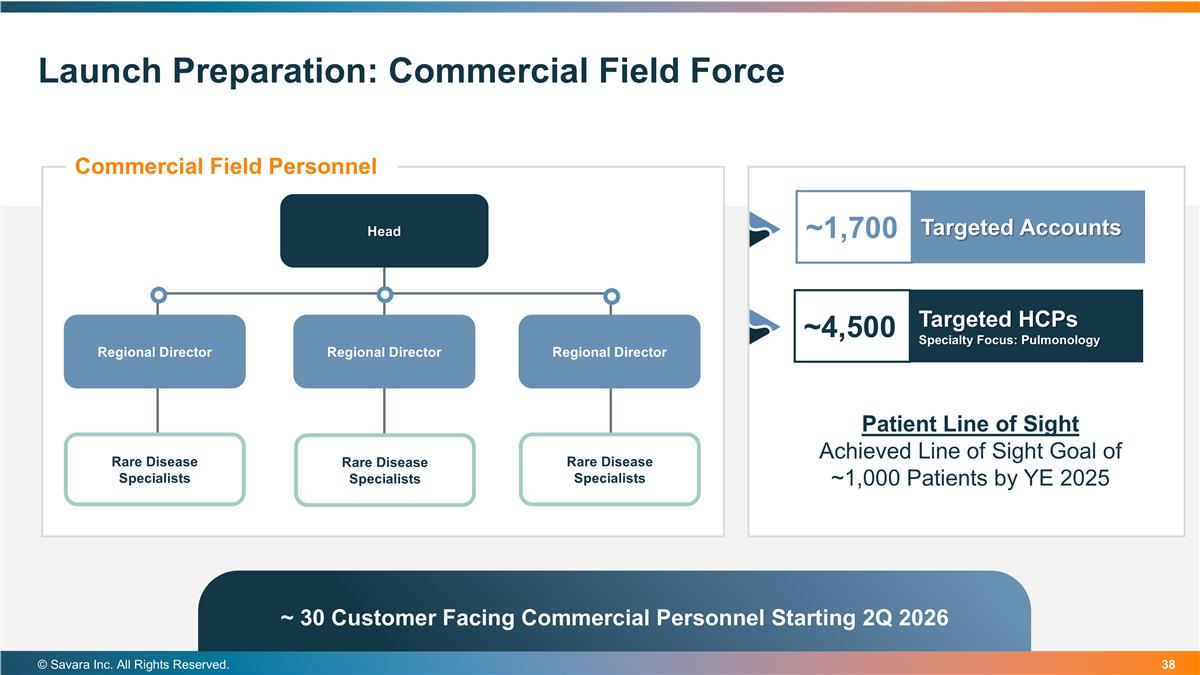 Launch Preparation: Commercial Field Force

Commercial Field Personnel

Head

Regional Director

Regional Director

Regional Director

Rare Disease Specialists

Rare Disease Specialists

Rare Disease Specialists

~1,700 Targeted Accounts

~4,500 Targeted HCPs
Specialty Focus: Pulmonology

Patient Line of Sight
Achieved Line of Sight Goal of ~1,000 Patients by YE 2025

~ 30 Customer Facing Commercial Personnel Starting 2Q 2026

© Savara Inc. All Rights Reserved.

38